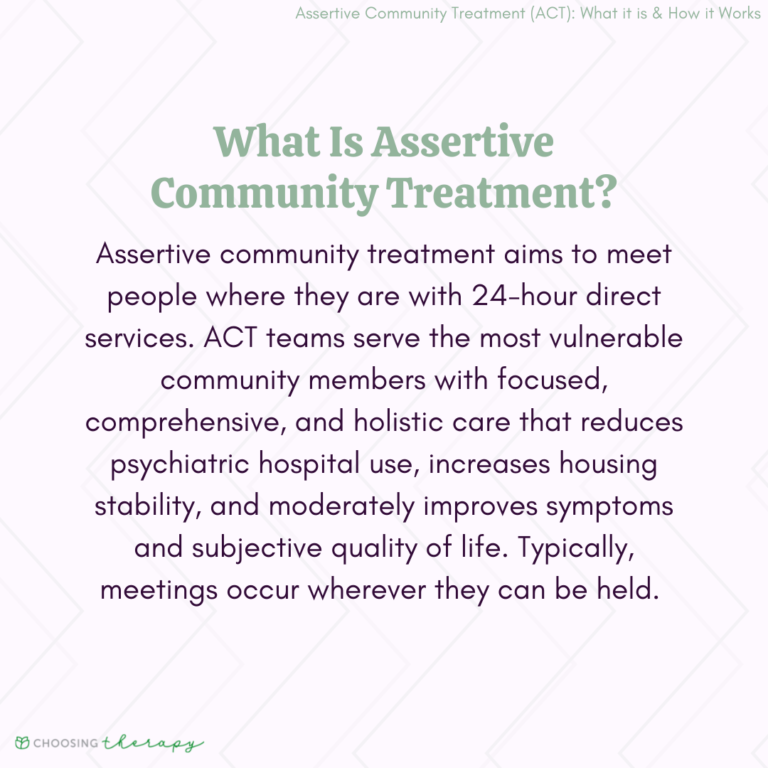 Assertive Community Treatment (ACT): What it is & How it Works

What Is Assertive Community Treatment?

Assertive community treatment aims to meet people where they are with 24-hour direct services. ACT teams serve the most vulnerable community members with focused, comprehensive, and holistic care that reduces psychiatric hospital use, increases housing stability, and moderately improves symptoms and subjective quality of life. Typically, meetings occur wherever they can be held.

CHOOSING therapy